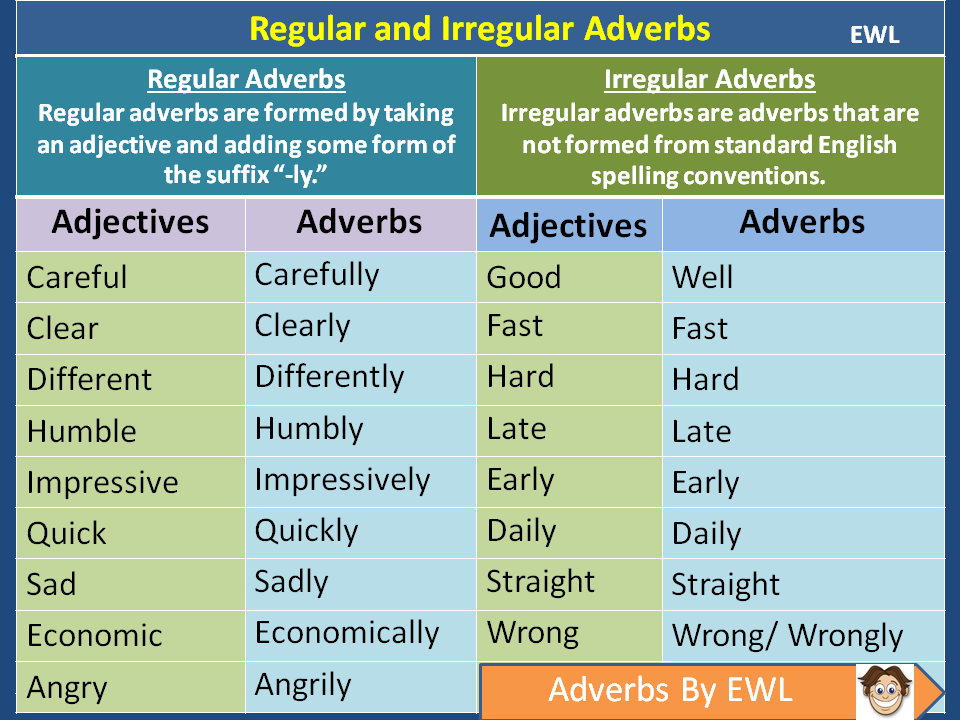 Regular and Irregular Adverbs EWL

Regular Adverbs
Regular adverbs are formed by taking an adjective and adding some form of the suffix "-ly."

| Adjectives | Adverbs |
|---|---|
| Careful | Carefully |
| Clear | Clearly |
| Different | Differently |
| Humble | Humbly |
| Impressive | Impressively |
| Quick | Quickly |
| Sad | Sadly |
| Economic | Economically |
| Angry | Angrily |

Irregular Adverbs
Irregular adverbs are adverbs that are not formed from standard English spelling conventions.

| Adjectives | Adverbs |
|---|---|
| Good | Well |
| Fast | Fast |
| Hard | Hard |
| Late | Late |
| Early | Early |
| Daily | Daily |
| Straight | Straight |
| Wrong | Wrong/ Wrongly |

Adverbs By EWL